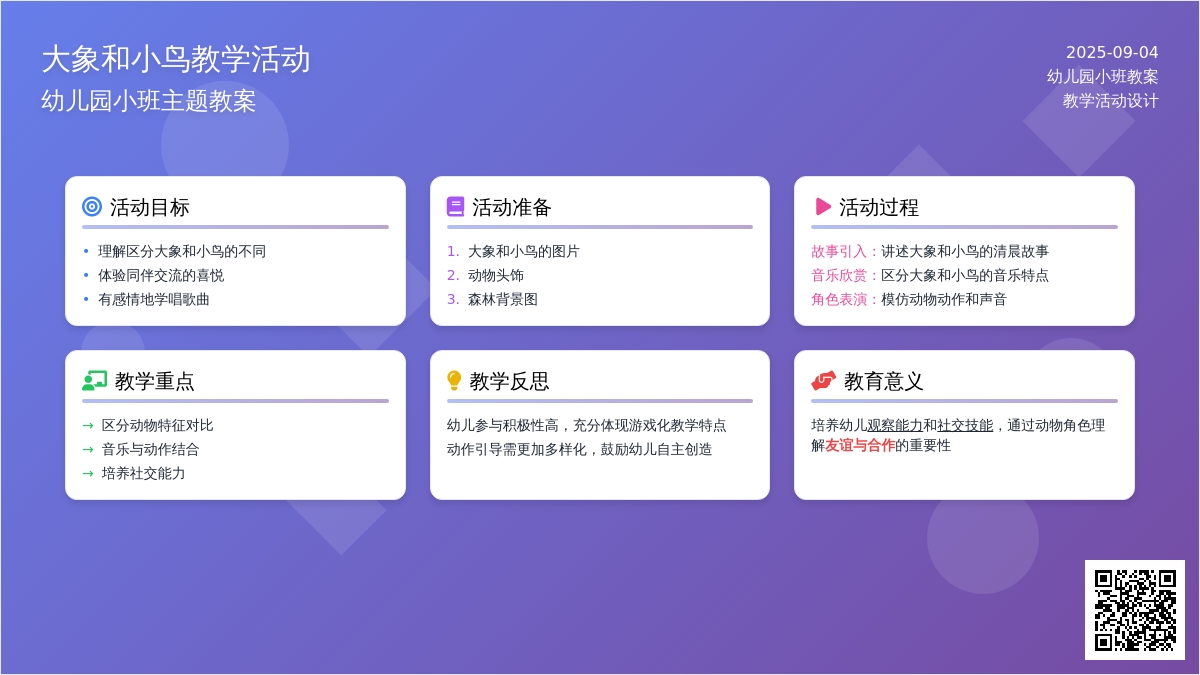 大象和小鸟教学活动
幼儿园小班主题教案

2025-09-04
幼儿园小班教案
教学活动设计

活动目标
• 理解区分大象和小鸟的不同
• 体验同伴交流的喜悦
• 有感情地学唱歌曲

活动准备
1. 大象和小鸟的图片
2. 动物头饰
3. 森林背景图

活动过程
故事引入：讲述大象和小鸟的清晨故事
音乐欣赏：区分大象和小鸟的音乐特点
角色表演：模仿动物动作和声音

教学重点
→ 区分动物特征对比
→ 音乐与动作结合
→ 培养社交能力

教学反思
幼儿参与积极性高，充分体现游戏化教学特点
动作引导需更加多样化，鼓励幼儿自主创造

教育意义
培养幼儿观察能力和社交技能，通过动物角色理解友谊与合作的重要性